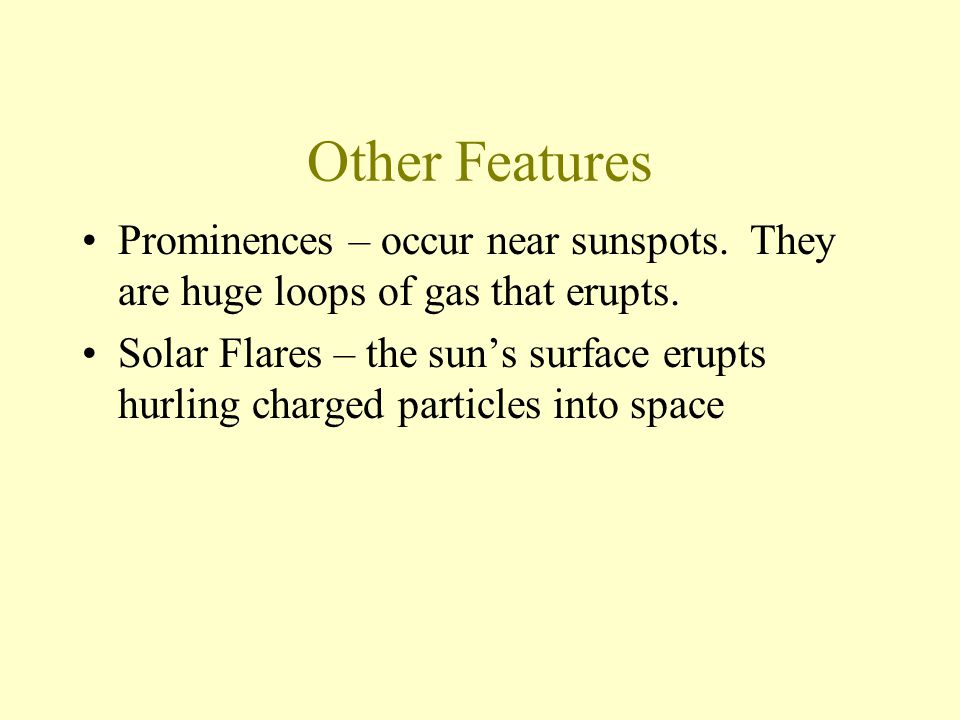 Other Features

• Prominences – occur near sunspots. They are huge loops of gas that erupts.

• Solar Flares – the sun’s surface erupts hurling charged particles into space